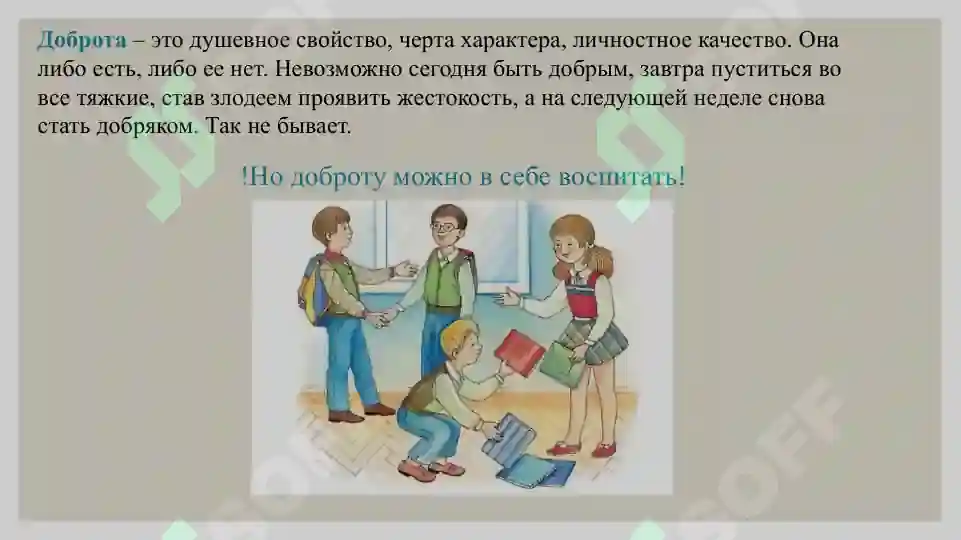 Доброта – это душевное свойство, черта характера, личностное качество. Она либо есть, либо ее нет. Невозможно сегодня быть добрым, завтра пуститься во все тяжкие, став злодеем проявить жестокость, а на следующей неделе снова стать добряком. Так не бывает.

!Но доброту можно в себе воспитать!

SOFF

SOFF